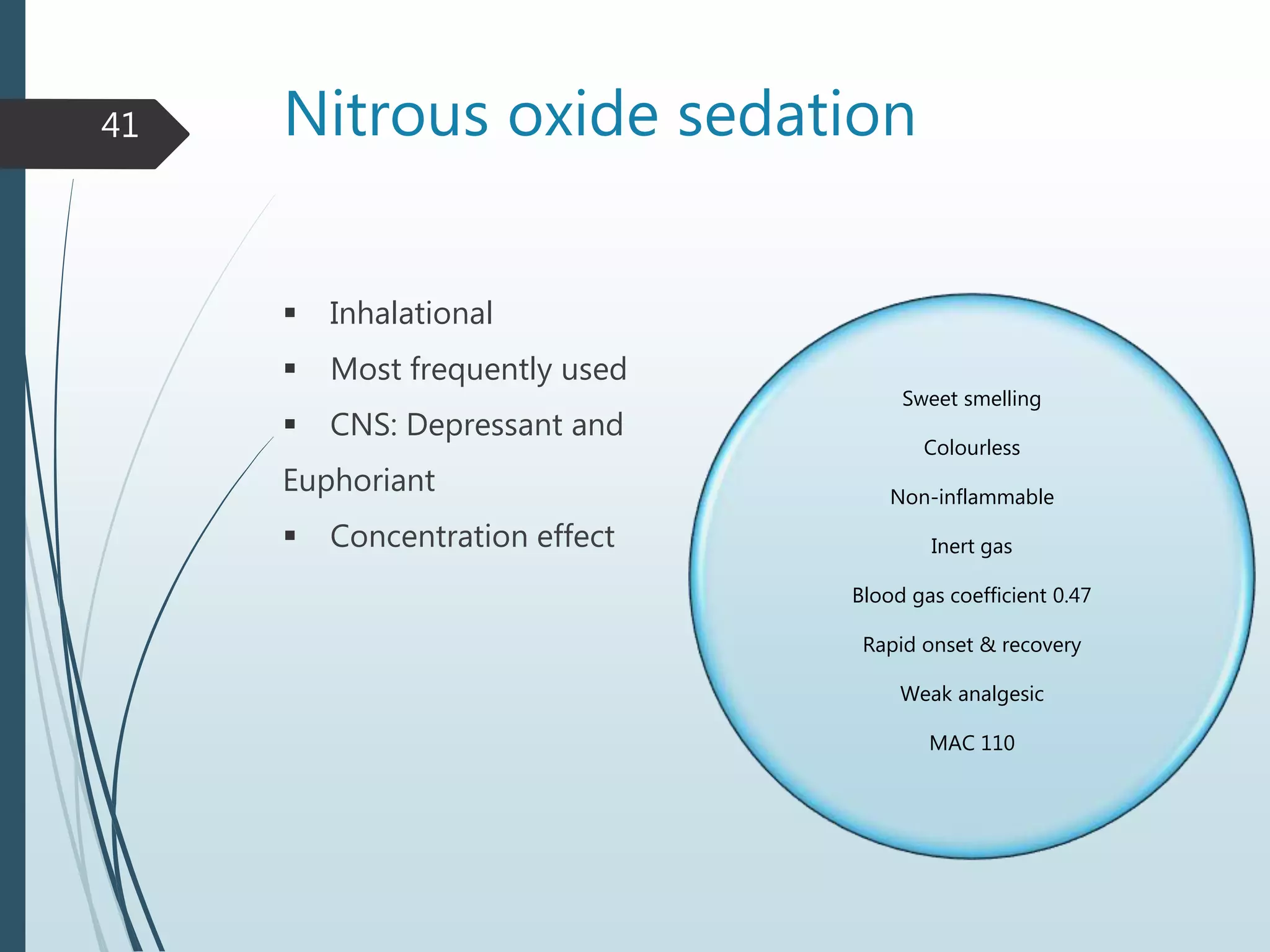 41

Nitrous oxide sedation

▪ Inhalational
▪ Most frequently used
▪ CNS: Depressant and Euphoriant
▪ Concentration effect

Sweet smelling
Colourless
Non-inflammable
Inert gas
Blood gas coefficient 0.47
Rapid onset & recovery
Weak analgesic
MAC 110